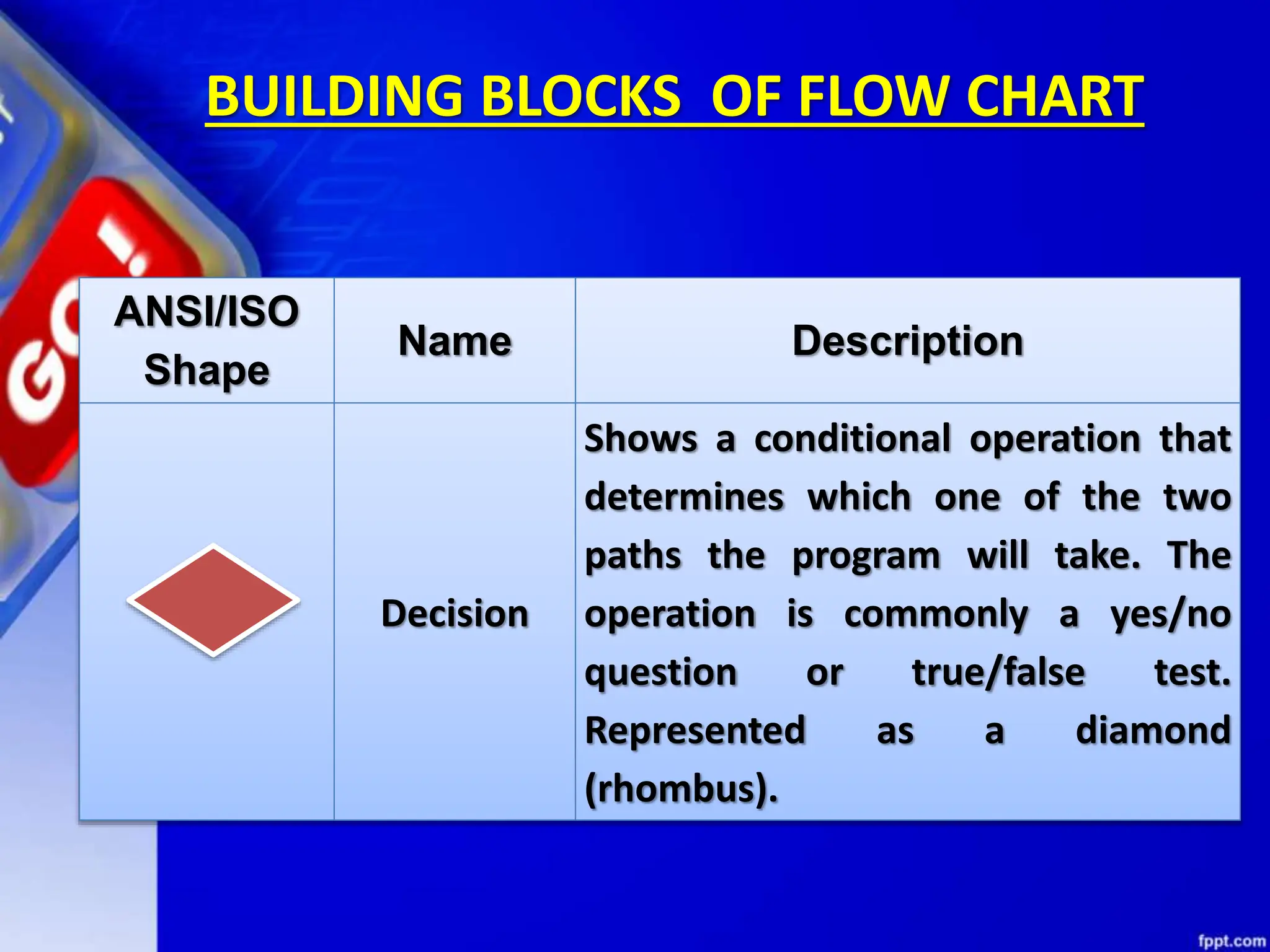 BUILDING BLOCKS OF FLOW CHART

GO!

| ANSI/ISO Shape | Name | Description |
|---|---|---|
| | Decision | Shows a conditional operation that determines which one of the two paths the program will take. The operation is commonly a yes/no question or true/false test. Represented as a diamond (rhombus). |

fppt.com